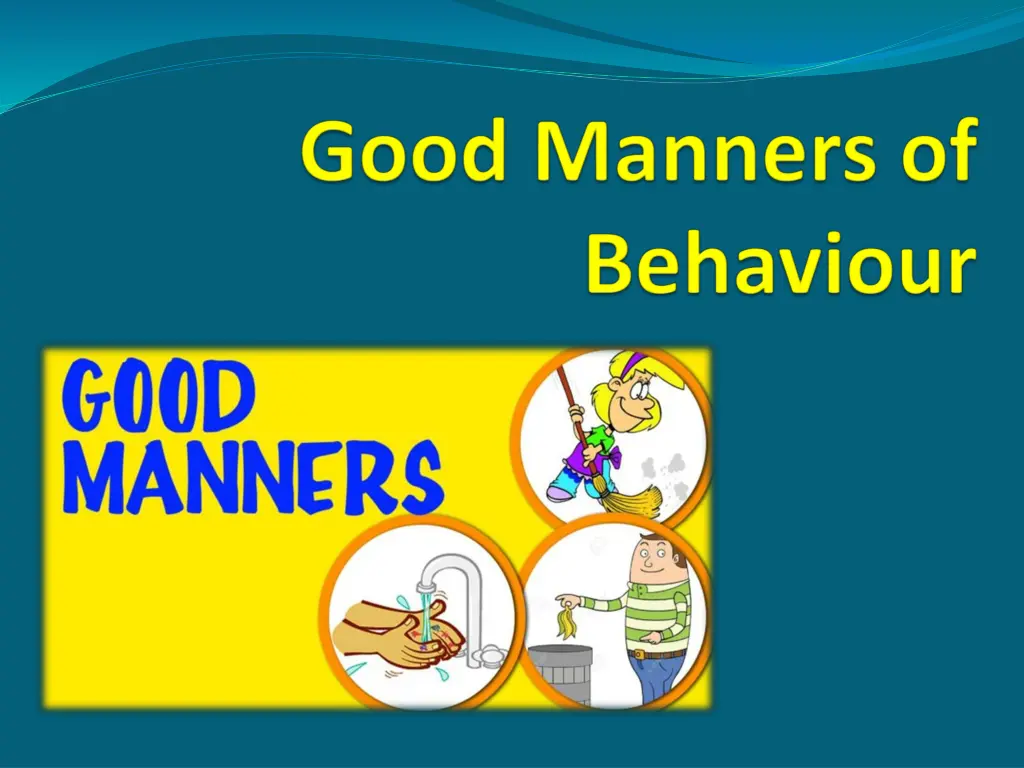 Good Manners of Behaviour

GOOD MANNERS